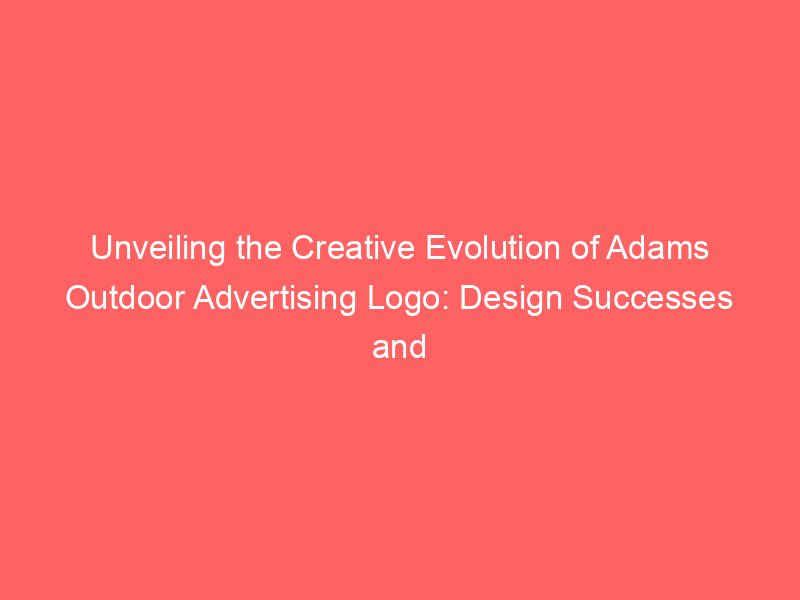 Unveiling the Creative Evolution of Adams Outdoor Advertising Logo: Design Successes and